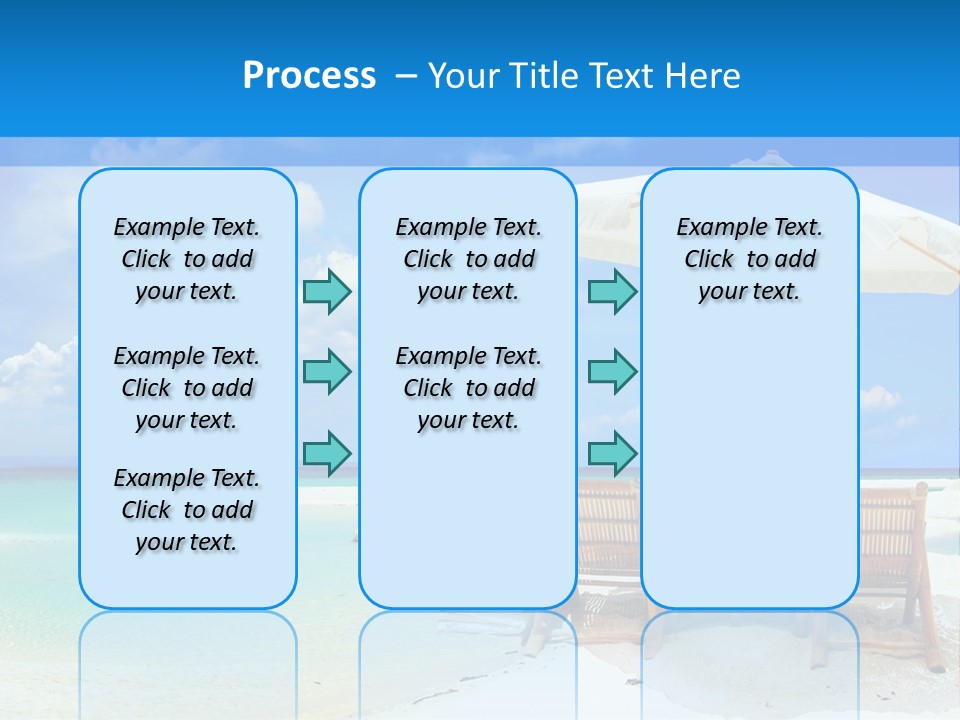 Process – Your Title Text Here

Example Text. Click to add your text.

Example Text. Click to add your text.

Example Text. Click to add your text.

Example Text. Click to add your text.

Example Text. Click to add your text.

Example Text. Click to add your text.